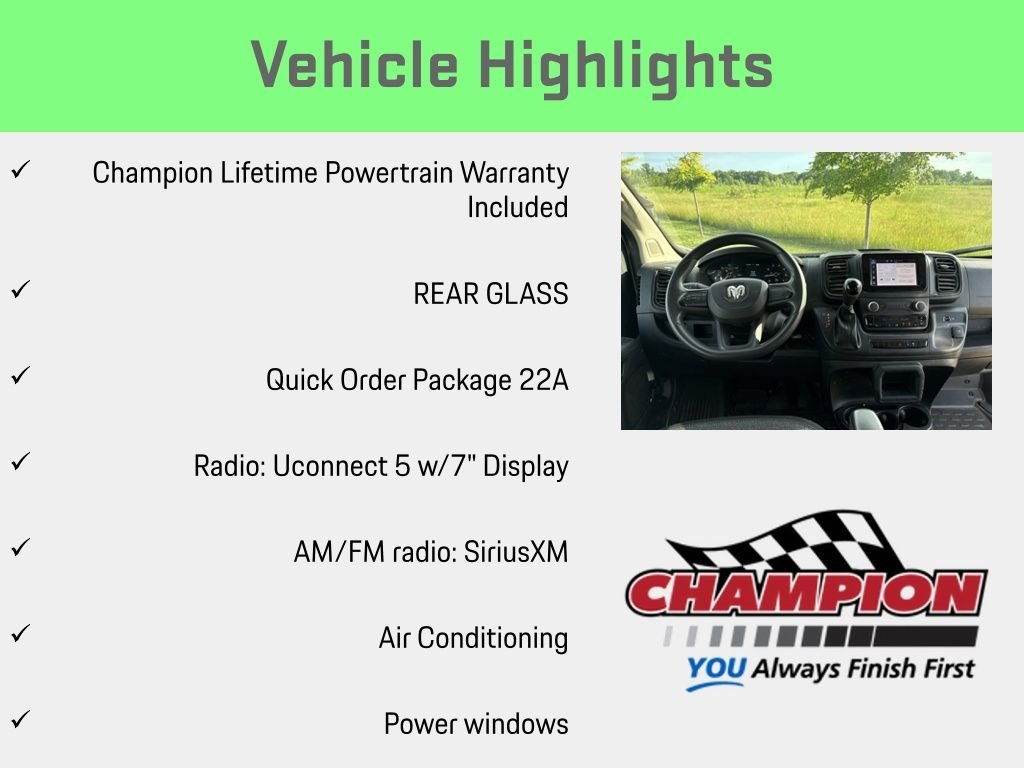 Vehicle Highlights

✓ Champion Lifetime Powertrain Warranty Included

✓ REAR GLASS

✓ Quick Order Package 22A

✓ Radio: Uconnect 5 w/7" Display

✓ AM/FM radio: SiriusXM

✓ Air Conditioning

✓ Power windows

CHAMPION
YOU Always Finish First